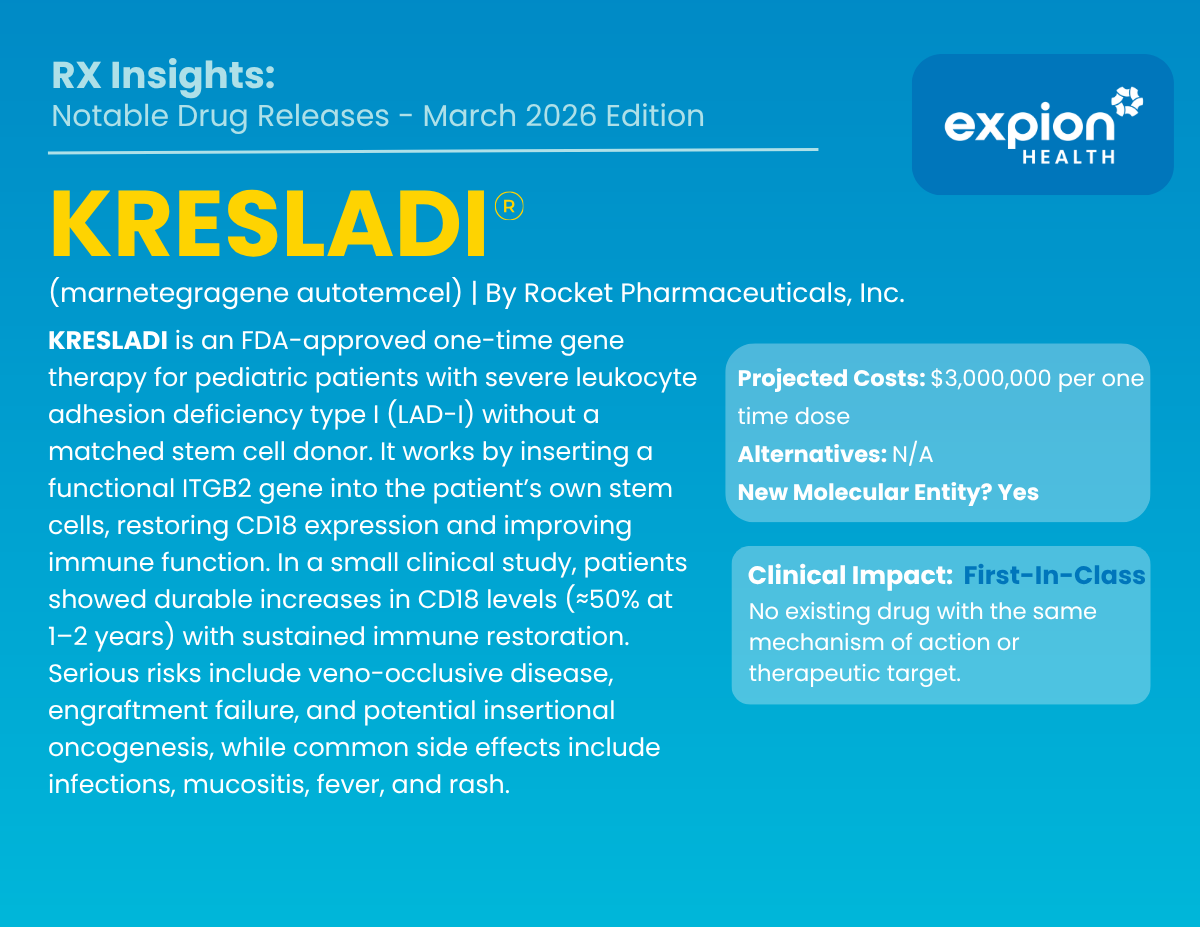 RX Insights:
Notable Drug Releases - March 2026 Edition

expion HEALTH

KRESLADI®

(marnetegragene autotemcel) | By Rocket Pharmaceuticals, Inc.

KRESLADI is an FDA-approved one-time gene therapy for pediatric patients with severe leukocyte adhesion deficiency type I (LAD-I) without a matched stem cell donor. It works by inserting a functional ITGB2 gene into the patient's own stem cells, restoring CD18 expression and improving immune function. In a small clinical study, patients showed durable increases in CD18 levels (≈50% at 1–2 years) with sustained immune restoration. Serious risks include veno-occlusive disease, engraftment failure, and potential insertional oncogenesis, while common side effects include infections, mucositis, fever, and rash.

Projected Costs: $3,000,000 per one time dose
Alternatives: N/A
New Molecular Entity? Yes

Clinical Impact: First-In-Class
No existing drug with the same mechanism of action or therapeutic target.